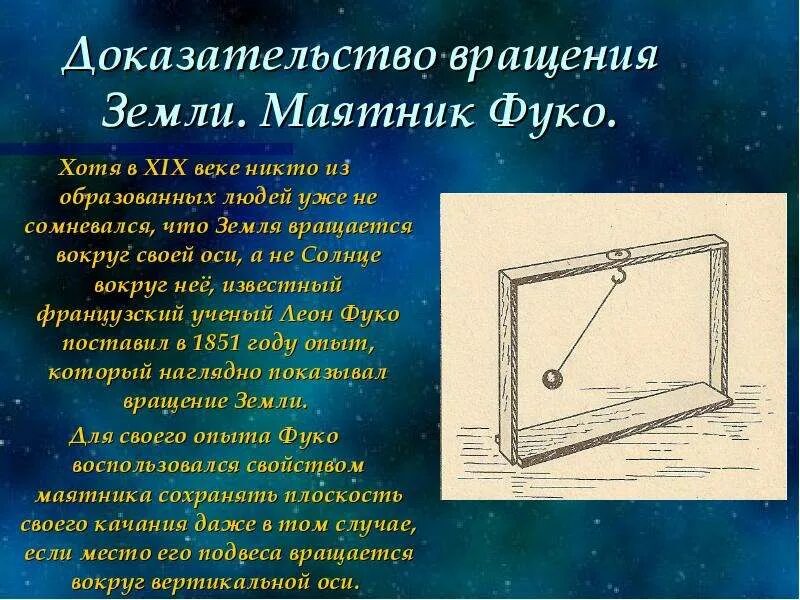 Доказательство вращения Земли. Маятник Фуко.

Хотя в XIX веке никто из образованных людей уже не сомневался, что Земля вращается вокруг своей оси, а не Солнце вокруг неё, известный французский ученый Леон Фуко поставил в 1851 году опыт, который наглядно показывал вращение Земли.

Для своего опыта Фуко воспользовался свойством маятника сохранять плоскость своего качания даже в том случае, если место его подвеса вращается вокруг вертикальной оси.